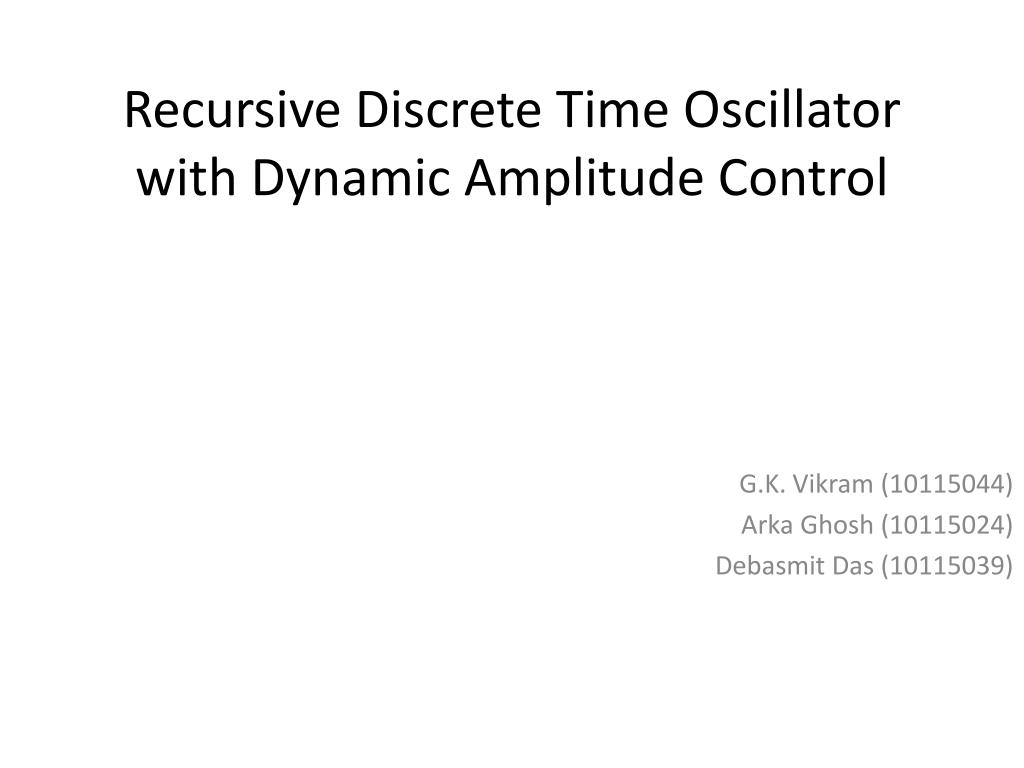 Recursive Discrete Time Oscillator with Dynamic Amplitude Control

G.K. Vikram (10115044)
Arka Ghosh (10115024)
Debasmit Das (10115039)